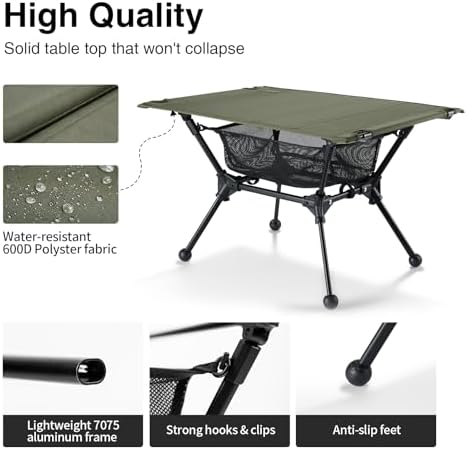 High Quality

Solid table top that won't collapse

Water-resistant
600D Polyster fabric

Lightweight 7075 aluminum frame

Strong hooks & clips

Anti-slip feet